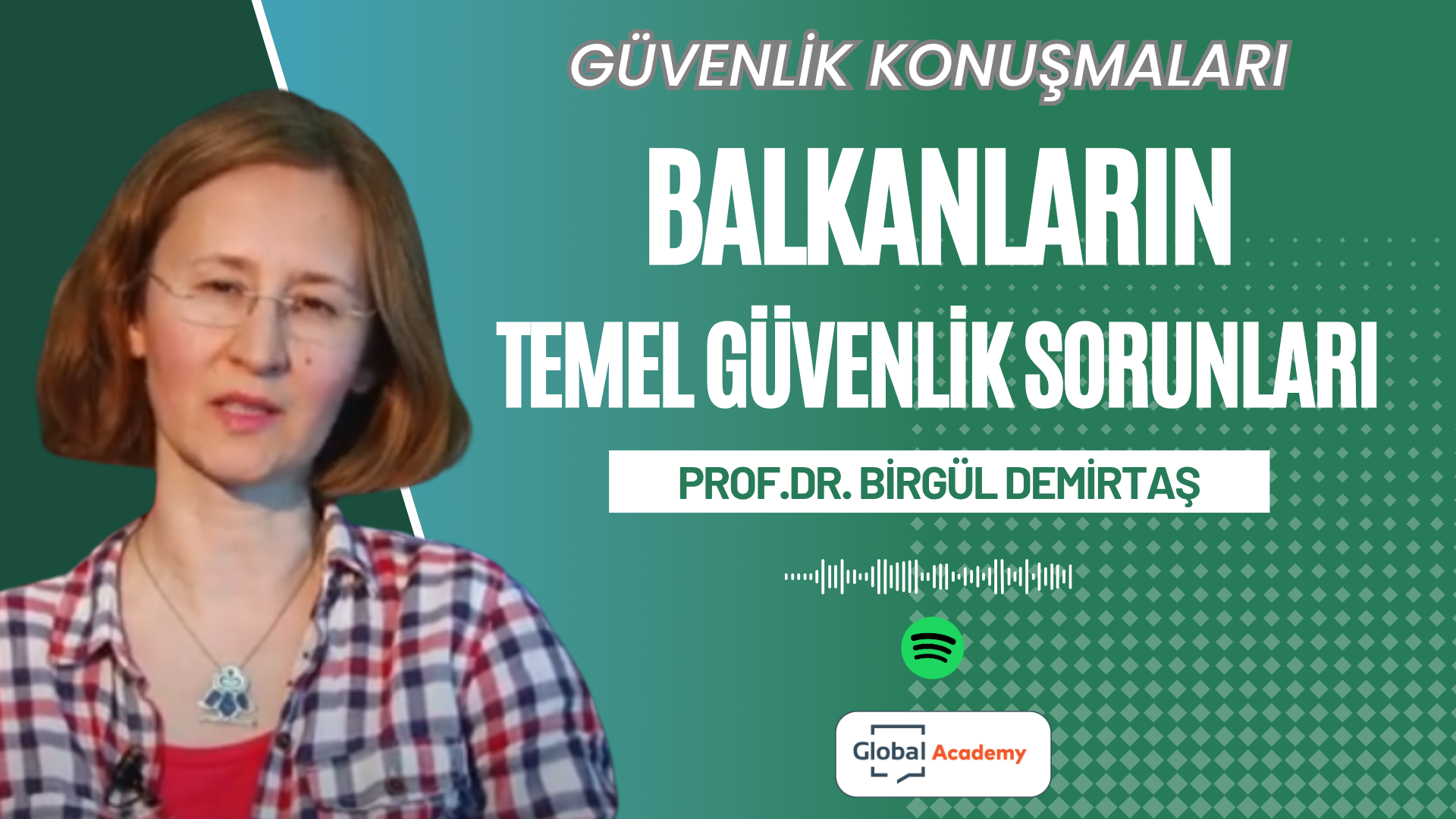 GÜVENLİK KONUŞMALARI

BALKANLARIN TEMEL GÜVENLİK SORUNLARI

PROF.DR. BİRGÜL DEMİRTAŞ

Global Academy